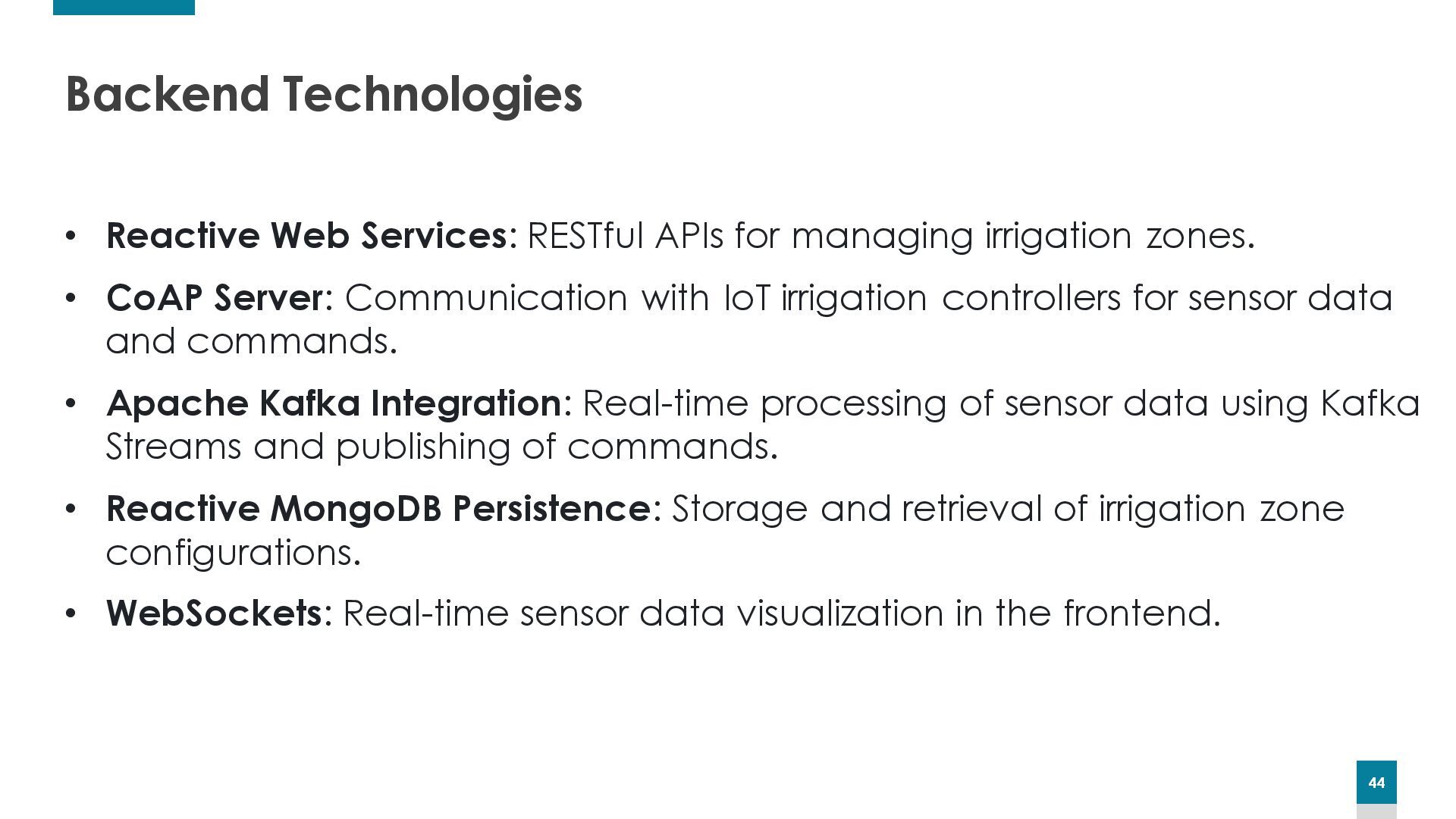 Backend Technologies

• Reactive Web Services: RESTful APIs for managing irrigation zones.

• CoAP Server: Communication with IoT irrigation controllers for sensor data and commands.

• Apache Kafka Integration: Real-time processing of sensor data using Kafka Streams and publishing of commands.

• Reactive MongoDB Persistence: Storage and retrieval of irrigation zone configurations.

• WebSockets: Real-time sensor data visualization in the frontend.

44